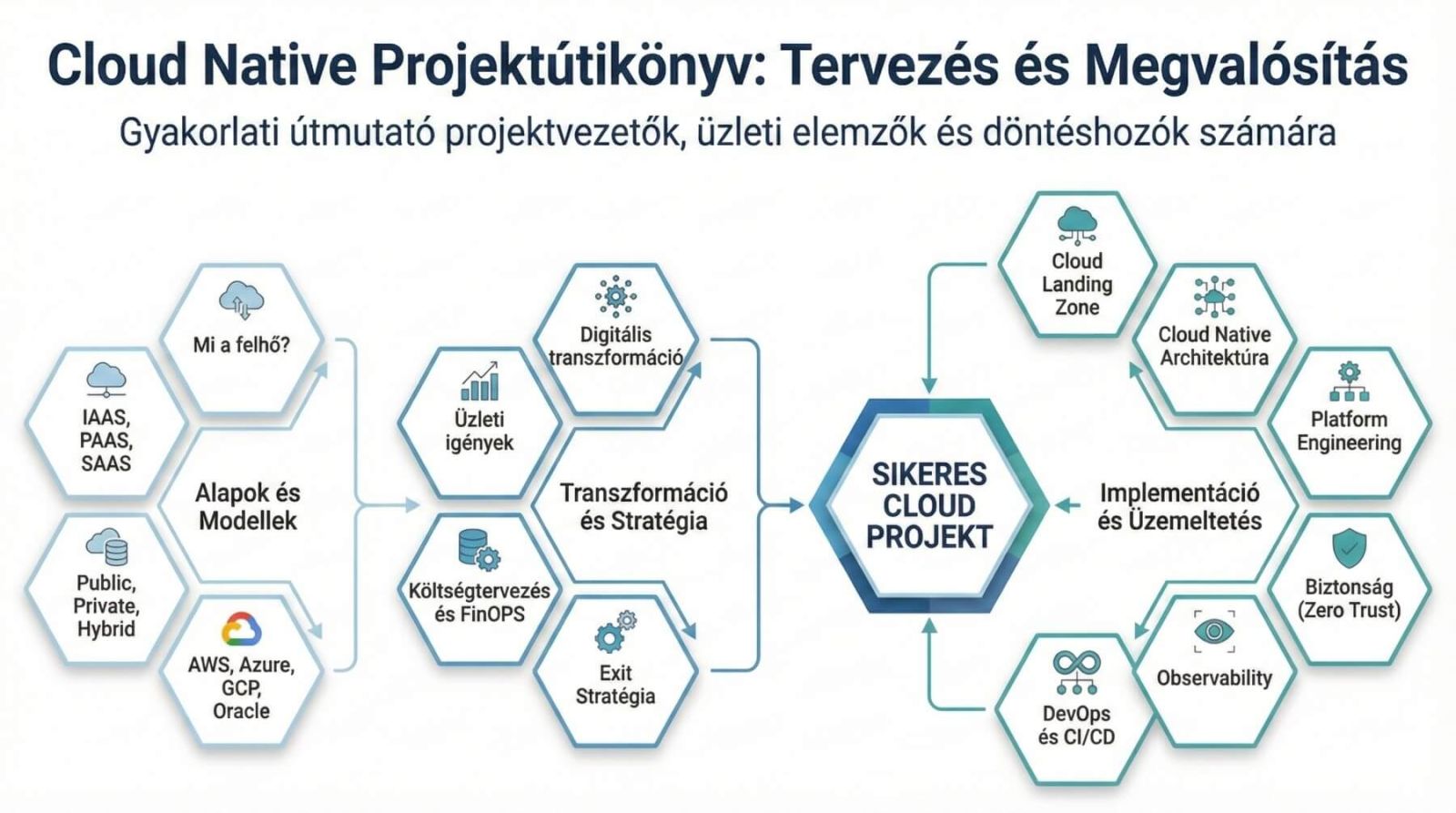 Cloud Native Projektútikönyv: Tervezés és Megvalósítás

Gyakorlati útmutató projektvezetők, üzleti elemzők és döntéshozók számára

Mi a felhő?

IAAS, PAAS, SAAS

Alapok és Modellek

Public, Private, Hybrid

AWS, Azure, GCP, Oracle

Digitális transzformáció

Üzleti igények

Transzformáció és Stratégia

Költségtervezés és FinOPS

Exit Stratégia

SIKERES CLOUD PROJEKT

Cloud Landing Zone

Cloud Native Architektúra

Platform Engineering

Implementáció és Üzemeltetés

Biztonság (Zero Trust)

Observability

DevOps és CI/CD